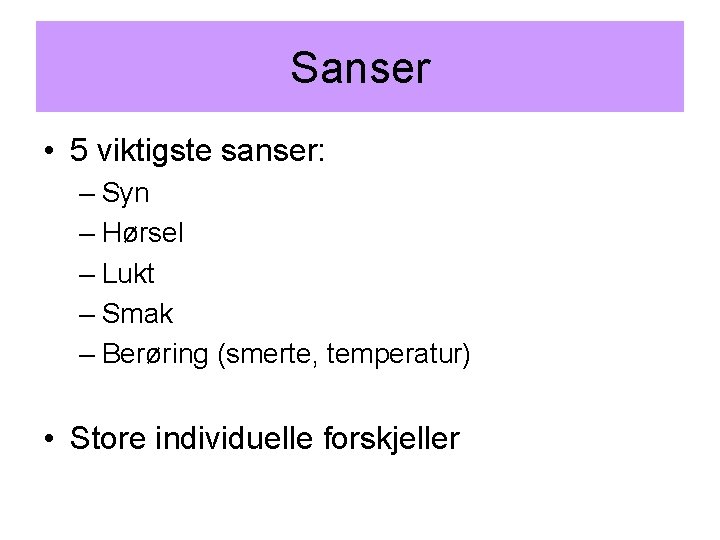 Sanser

• 5 viktigste sanser:
– Syn
– Hørsel
– Lukt
– Smak
– Berøring (smerte, temperatur)

• Store individuelle forskjeller